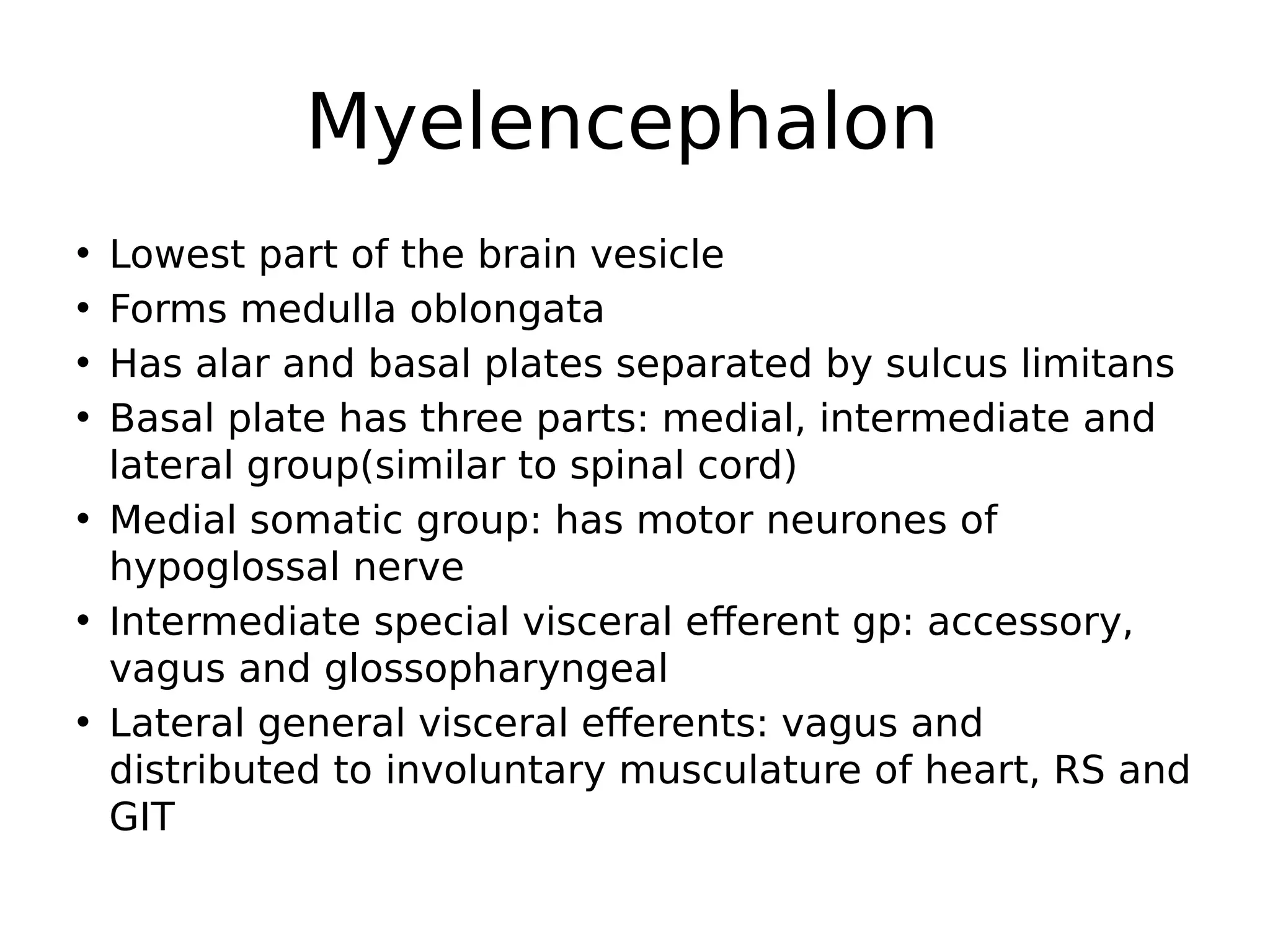 Myelencephalon

• Lowest part of the brain vesicle
• Forms medulla oblongata
• Has alar and basal plates separated by sulcus limitans
• Basal plate has three parts: medial, intermediate and lateral group(similar to spinal cord)
• Medial somatic group: has motor neurones of hypoglossal nerve
• Intermediate special visceral efferent gp: accessory, vagus and glossopharyngeal
• Lateral general visceral efferents: vagus and distributed to involuntary musculature of heart, RS and GIT